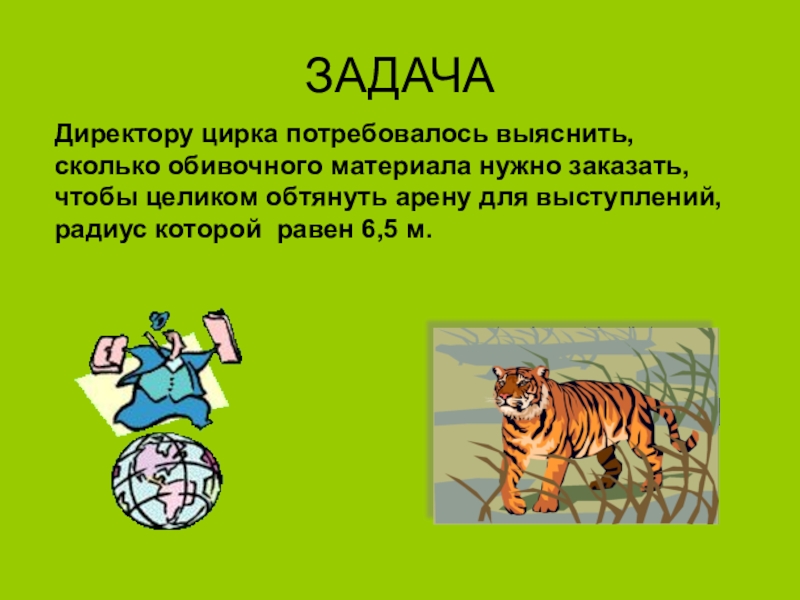 ЗАДАЧА

Директору цирка потребовалось выяснить, сколько обивочного материала нужно заказать, чтобы целиком обтянуть арену для выступлений, радиус которой  равен 6,5 м.